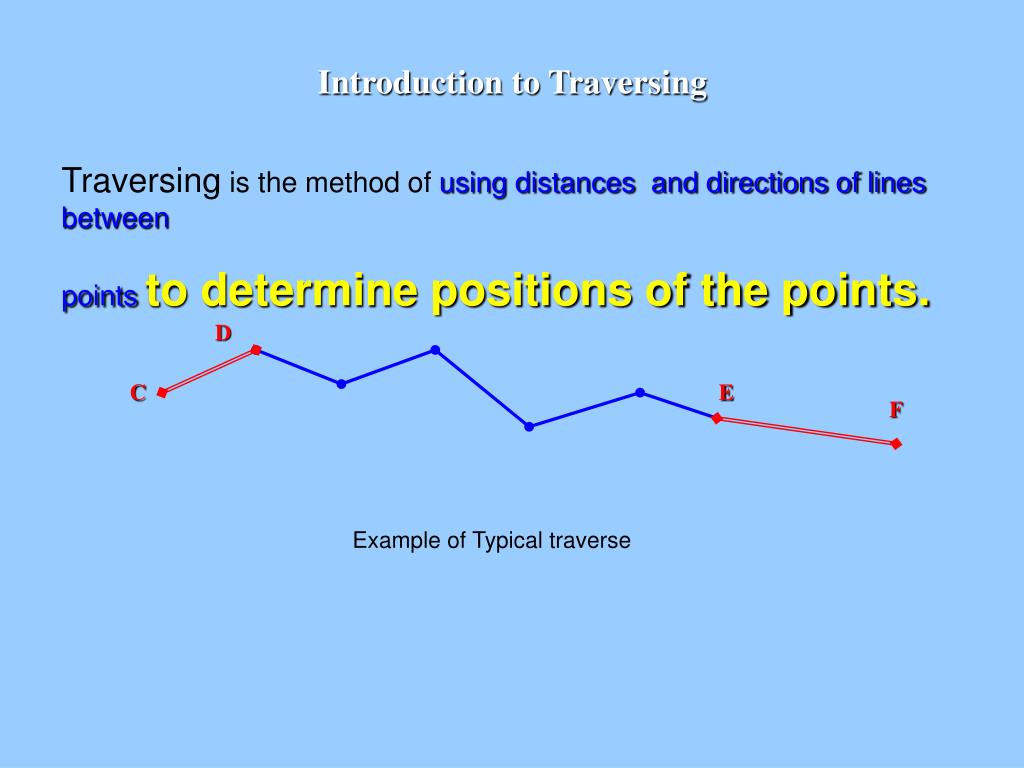 Introduction to Traversing

Traversing is the method of using distances and directions of lines between

points to determine positions of the points.

D

C

E

F

Example of Typical traverse